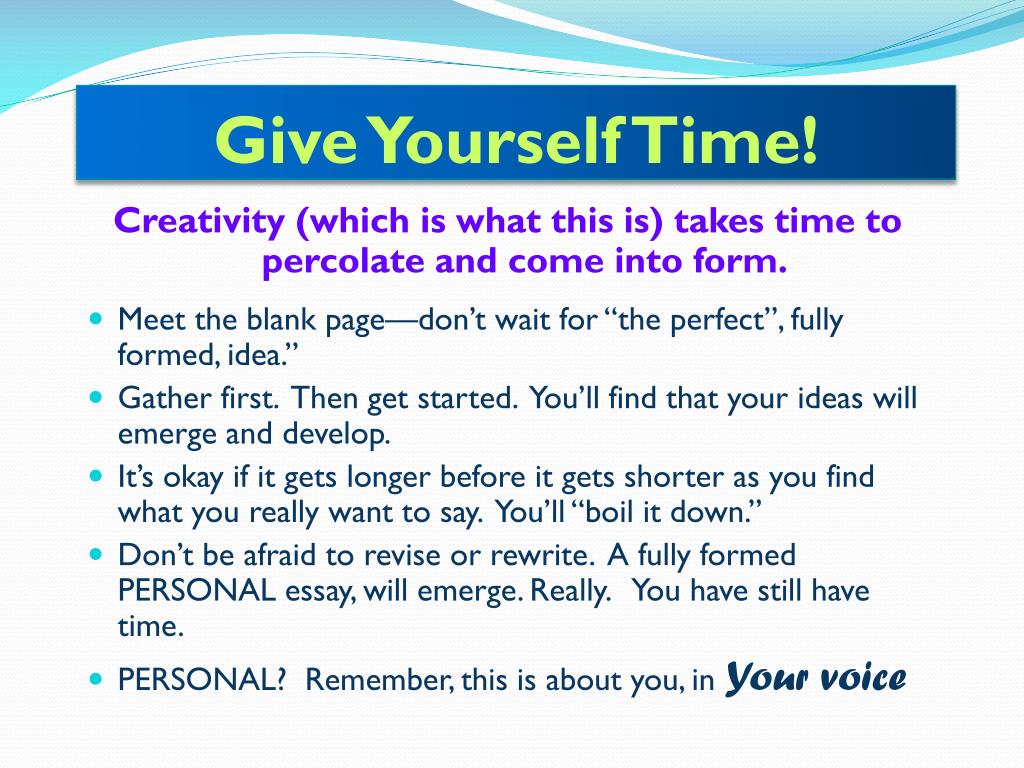 Give Yourself Time!

Creativity (which is what this is) takes time to percolate and come into form.

- Meet the blank page—don't wait for "the perfect", fully formed, idea."
- Gather first. Then get started. You'll find that your ideas will emerge and develop.
- It's okay if it gets longer before it gets shorter as you find what you really want to say. You'll "boil it down."
- Don't be afraid to revise or rewrite. A fully formed PERSONAL essay, will emerge. Really. You have still have time.
- PERSONAL? Remember, this is about you, in Your voice